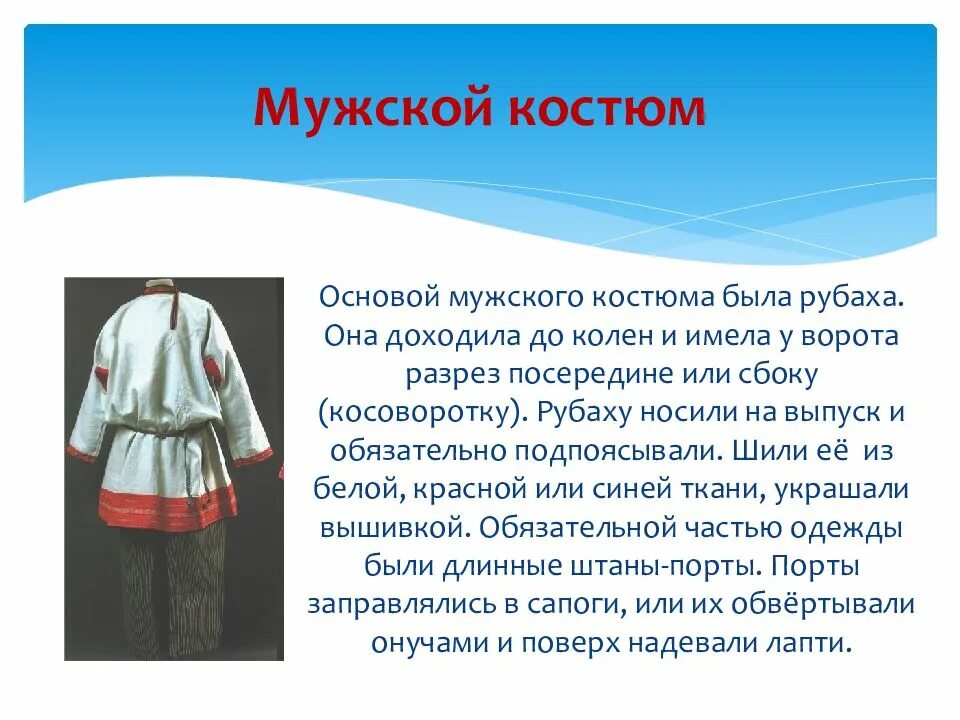 Мужской костюм

Основой мужского костюма была рубаха. Она доходила до колен и имела у ворота разрез посередине или сбоку (косоворотку). Рубаху носили на выпуск и обязательно подпоясывали. Шили её из белой, красной или синей ткани, украшали вышивкой. Обязательной частью одежды были длинные штаны-порты. Порты заправлялись в сапоги, или их обвёртывали онучами и поверх надевали лапти.